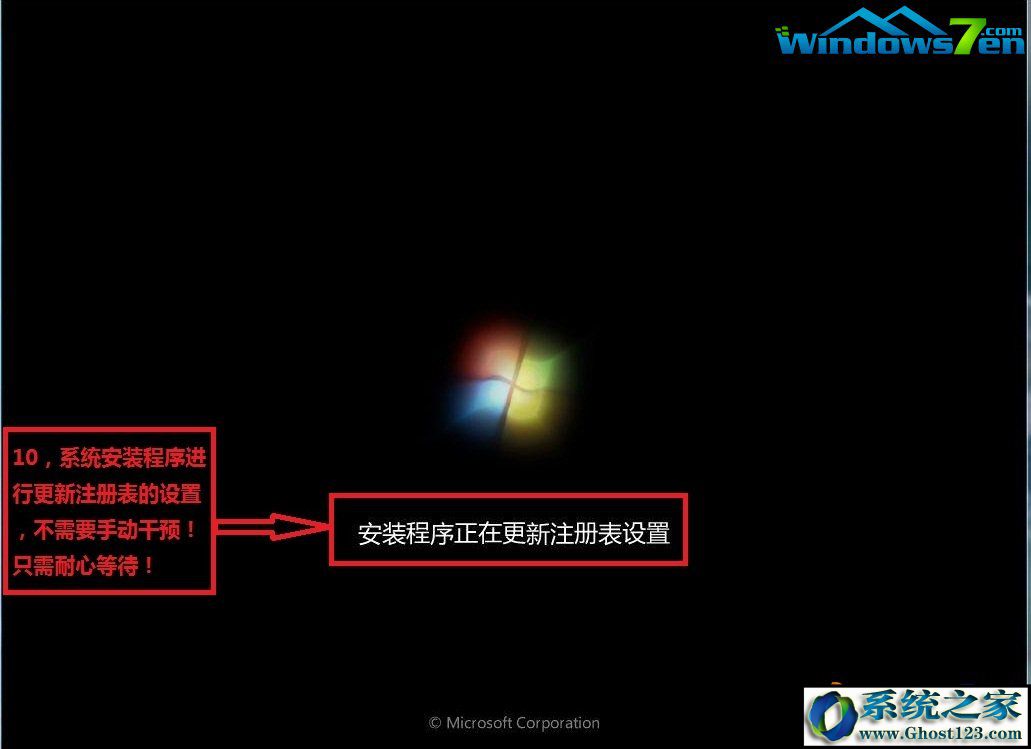 Windows7en.com

10，系统安装程序进行更新注册表的设置，不需要手动干预！只需耐心等待！

安装程序正在更新注册表设置

© Microsoft Corporation

系统之家
www.Ghost123.com